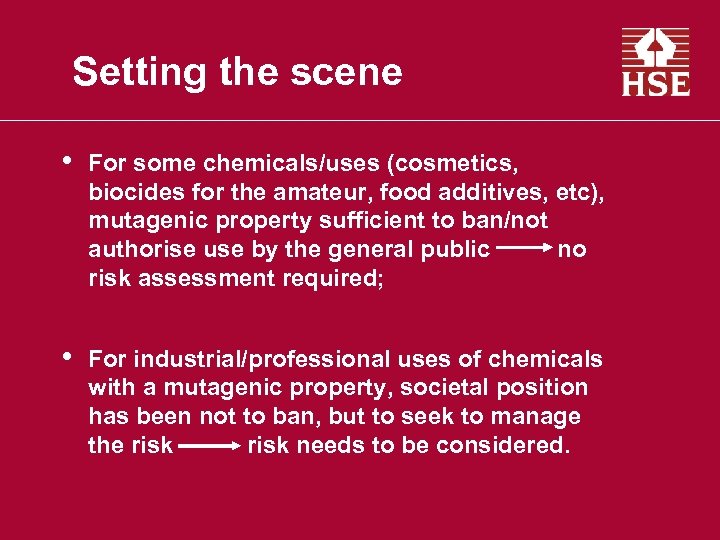 Setting the scene

HSE

• For some chemicals/uses (cosmetics, biocides for the amateur, food additives, etc), mutagenic property sufficient to ban/not authorise use by the general public $\longrightarrow$ no risk assessment required;

• For industrial/professional uses of chemicals with a mutagenic property, societal position has been not to ban, but to seek to manage the risk $\longrightarrow$ risk needs to be considered.